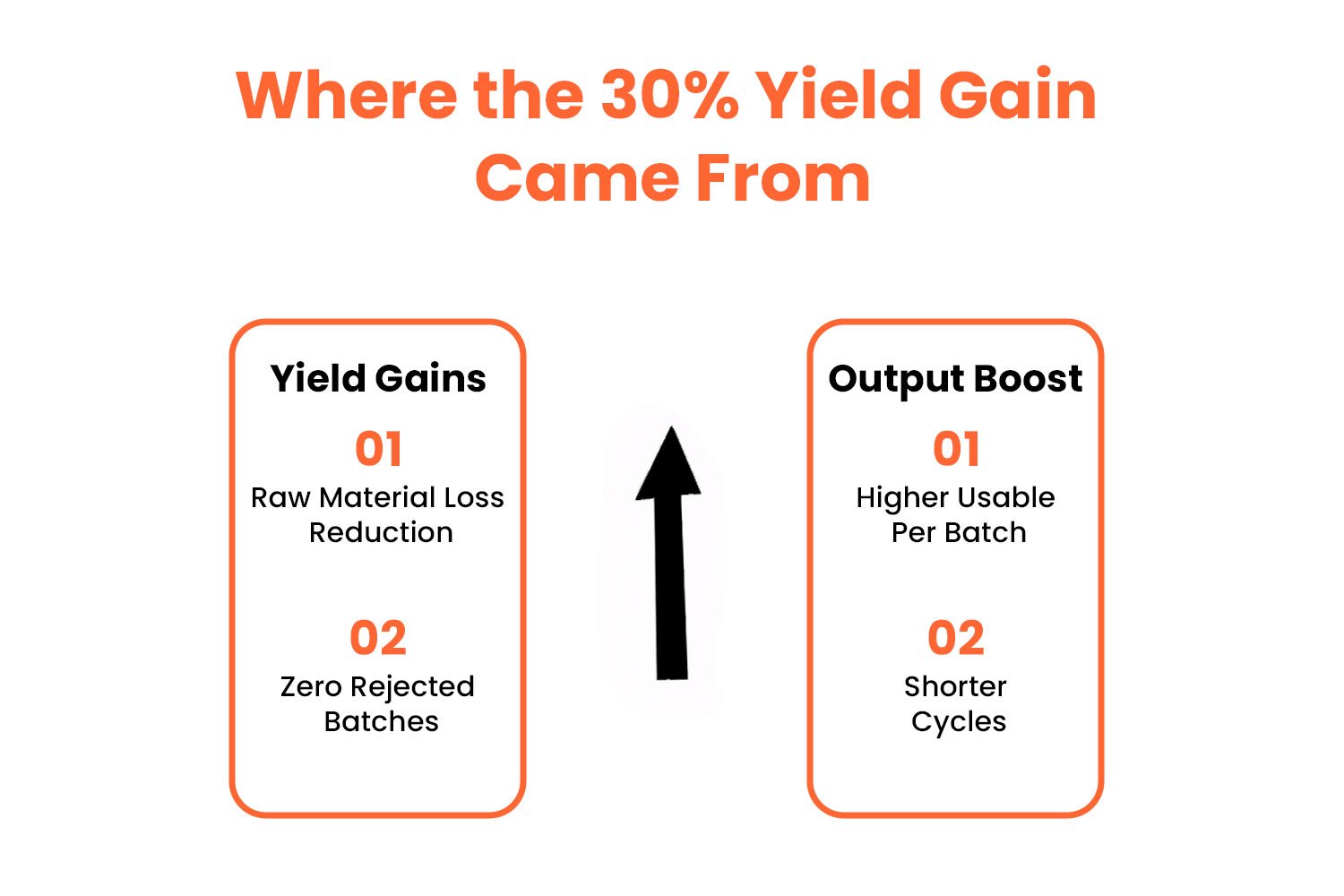 Where the 30% Yield Gain Came From

Yield Gains

01
Raw Material Loss Reduction

02
Zero Rejected Batches

Output Boost

01
Higher Usable Per Batch

02
Shorter Cycles